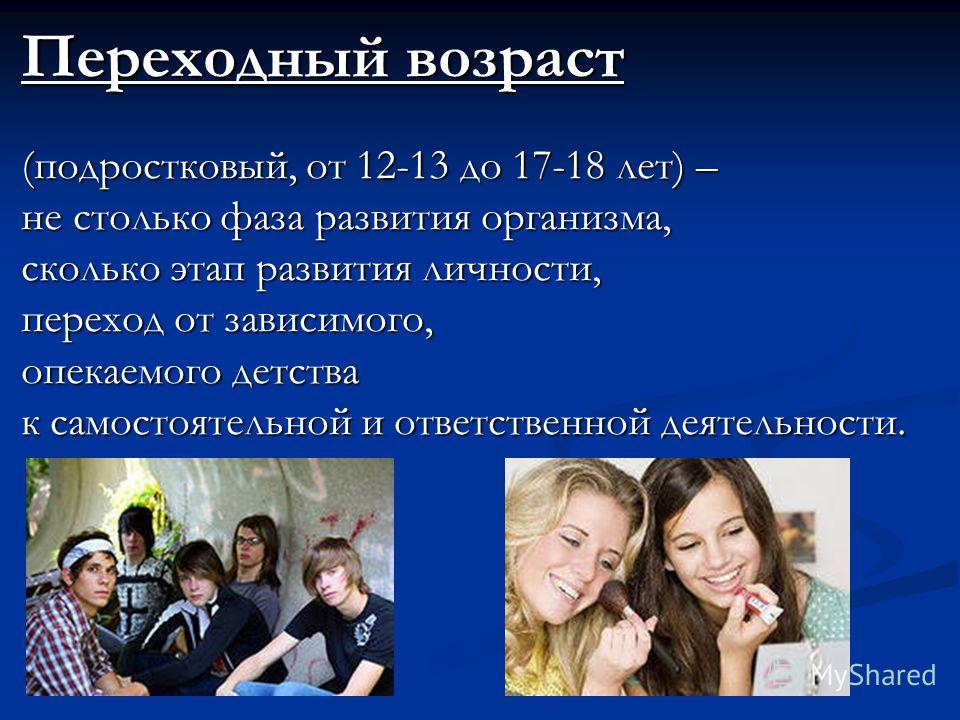 Переходный возраст

(подростковый, от 12-13 до 17-18 лет) – не столько фаза развития организма, сколько этап развития личности, переход от зависимого, опекаемого детства к самостоятельной и ответственной деятельности.

MyShared